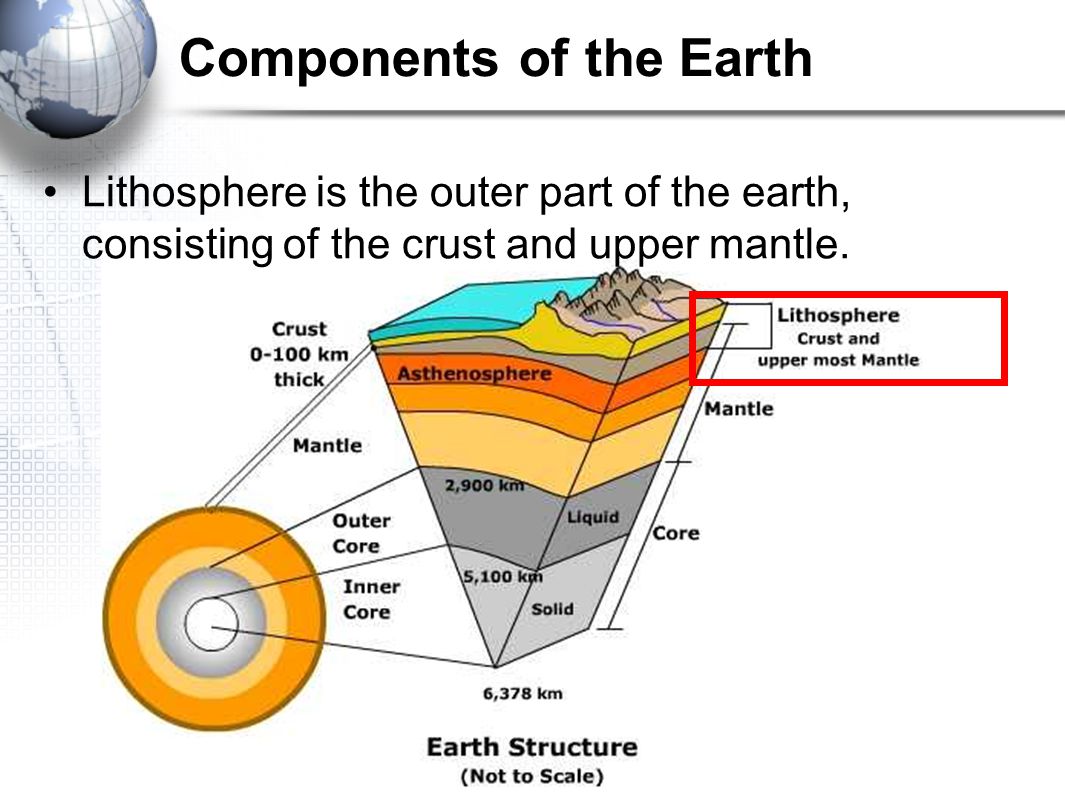 Components of the Earth

• Lithosphere is the outer part of the earth, consisting of the crust and upper mantle.

Crust
0-100 km
thick

Asthenosphere

Lithosphere
Crust and
upper most Mantle

Mantle

Mantle

2,900 km

Outer
Core

Liquid

Core

Inner
Core

5,100 km

Solid

6,378 km

Earth Structure
(Not to Scale)